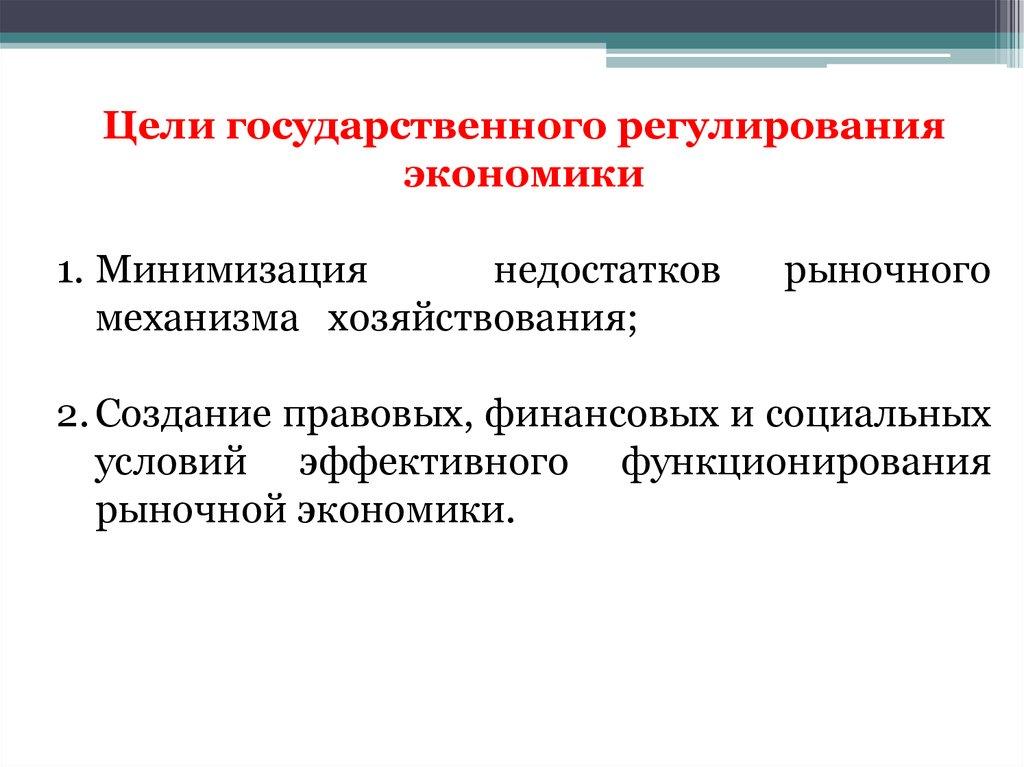 Цели государственного регулирования экономики

1. Минимизация недостатков рыночного механизма хозяйствования;

2. Создание правовых, финансовых и социальных условий эффективного функционирования рыночной экономики.